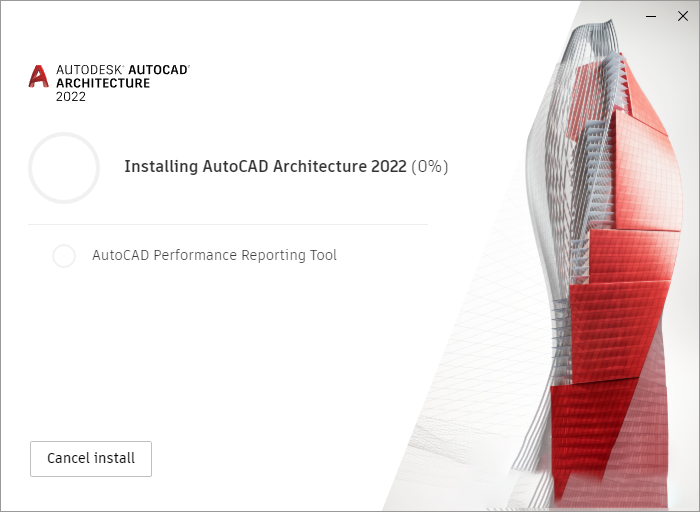 AUTODESK® AUTOCAD®
ARCHITECTURE
2022

Installing AutoCAD Architecture 2022 (0%)

AutoCAD Performance Reporting Tool

Cancel install